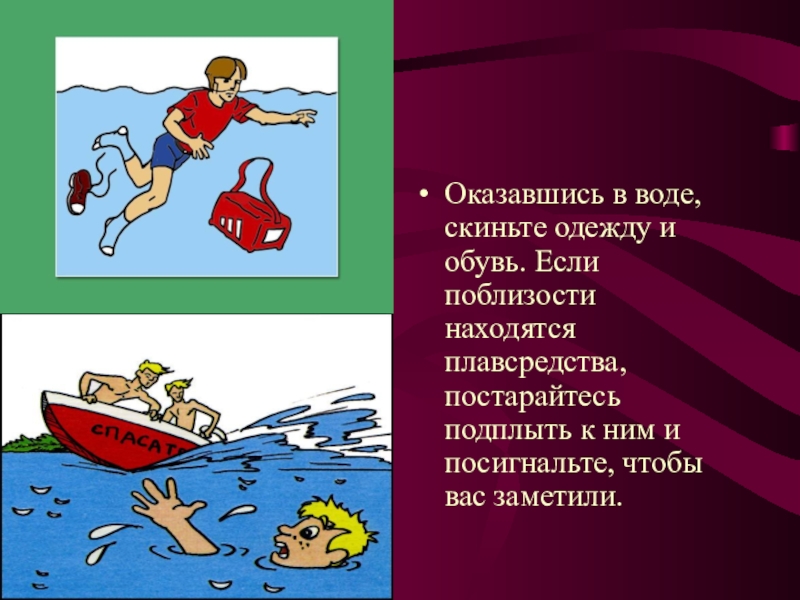 СПАСАТ

• Оказавшись в воде, скиньте одежду и обувь. Если поблизости находятся плавсредства, постарайтесь подплыть к ним и посигнальте, чтобы вас заметили.